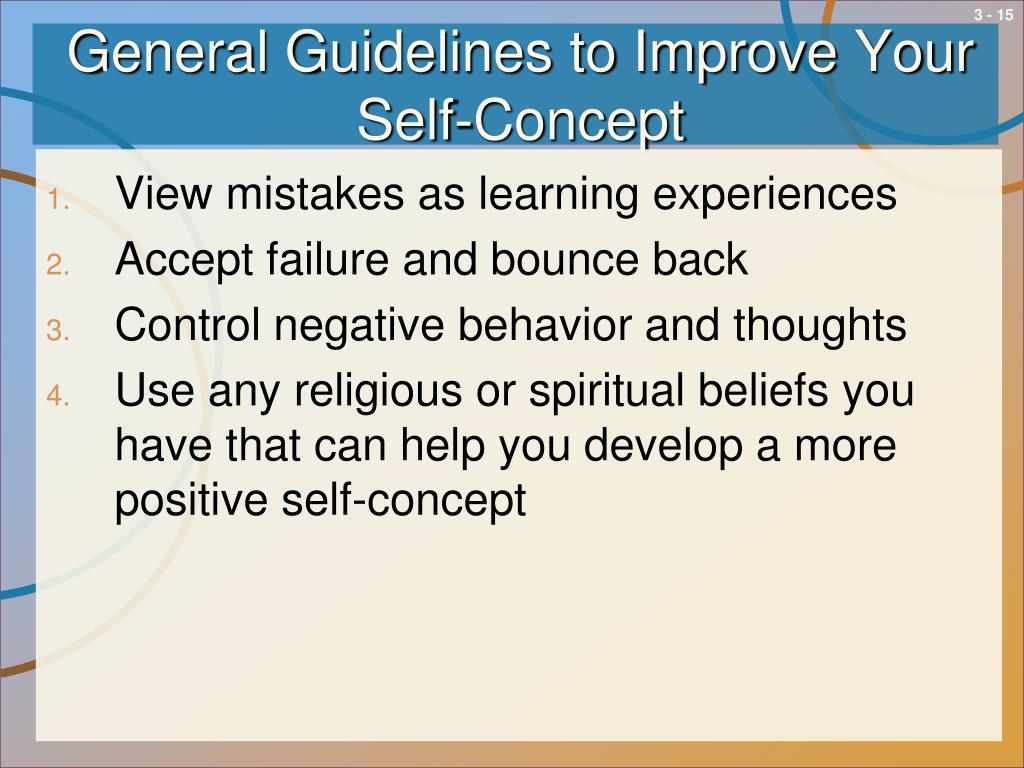 3 - 15

General Guidelines to Improve Your Self-Concept

1. View mistakes as learning experiences
2. Accept failure and bounce back
3. Control negative behavior and thoughts
4. Use any religious or spiritual beliefs you have that can help you develop a more positive self-concept